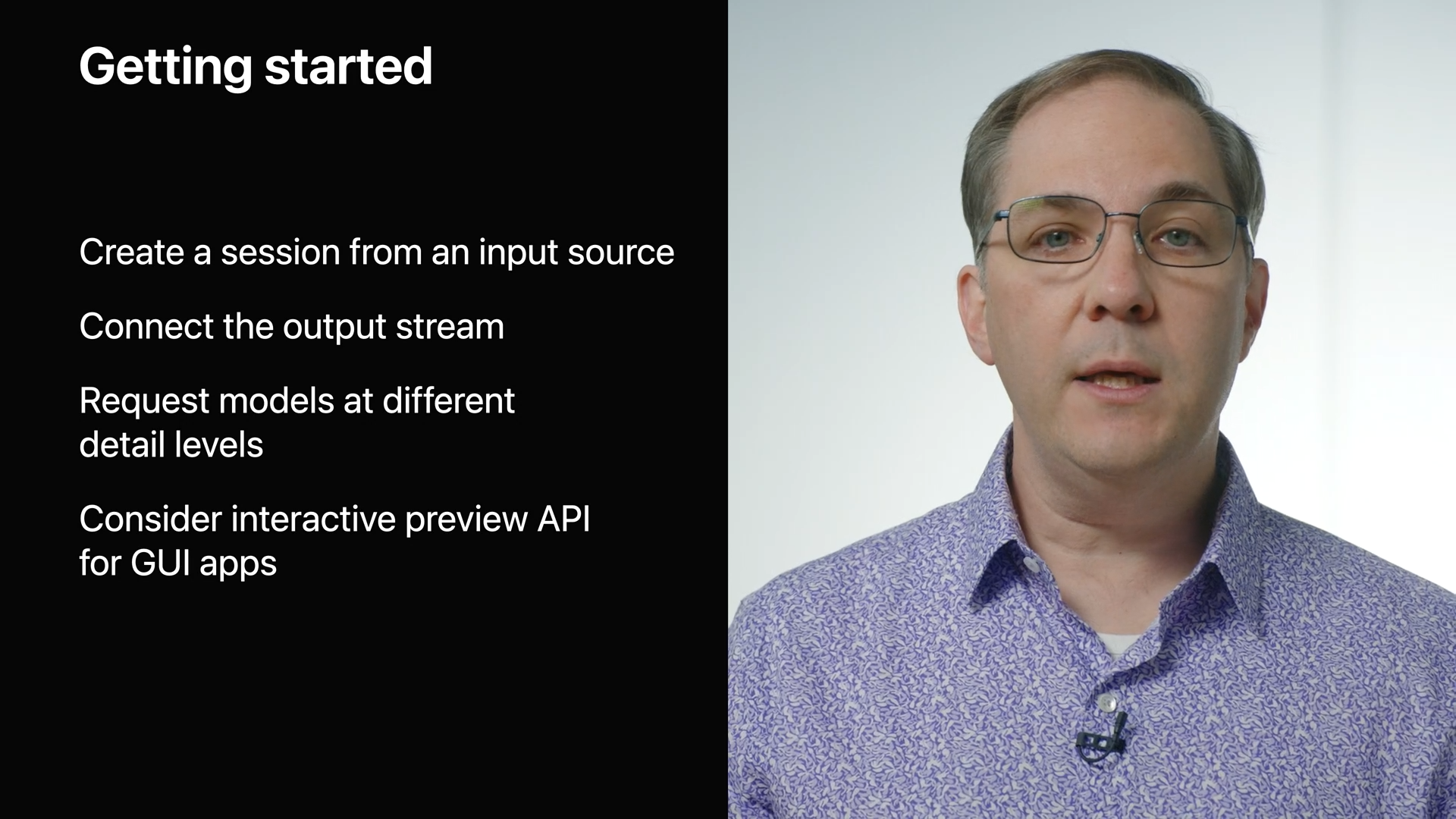 Getting started

Create a session from an input source

Connect the output stream

Request models at different detail levels

Consider interactive preview API for GUI apps